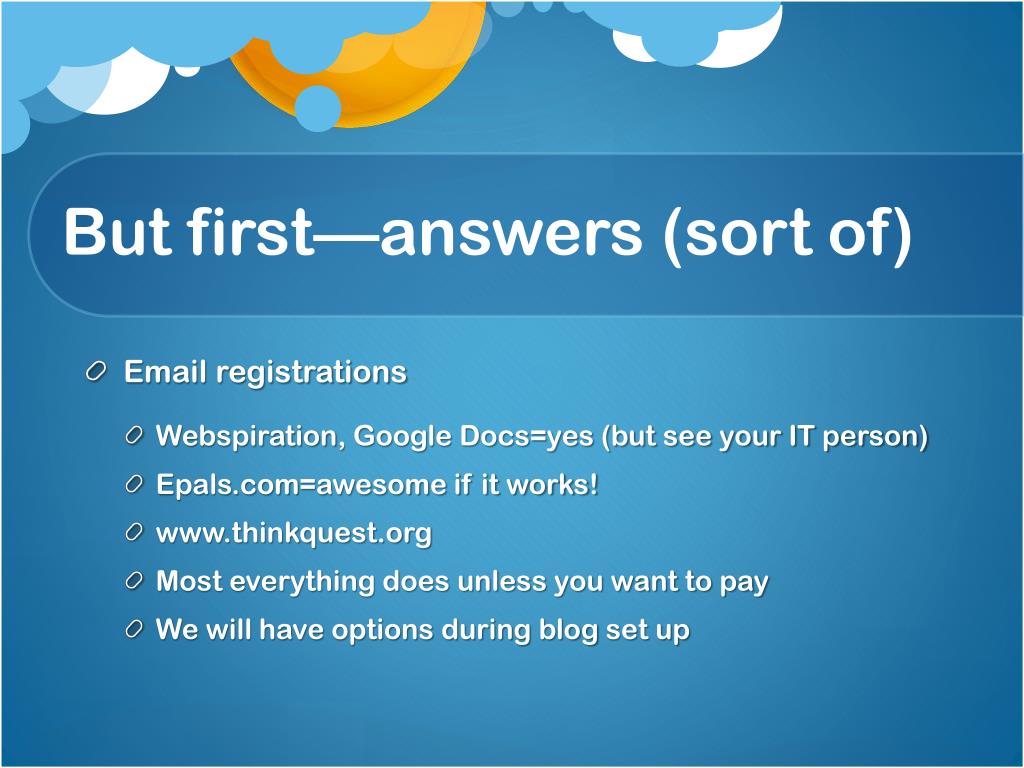 But first—answers (sort of)

Email registrations

Webspiration, Google Docs=yes (but see your IT person)

Epals.com=awesome if it works!

www.thinkquest.org

Most everything does unless you want to pay

We will have options during blog set up